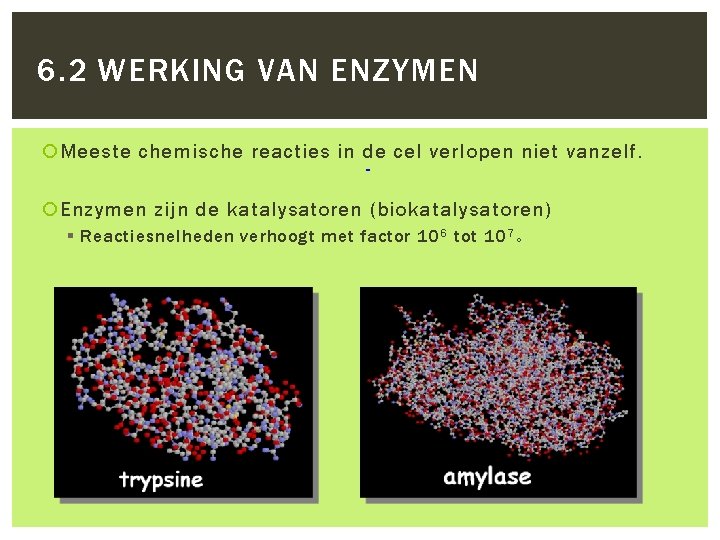 6.2 WERKING VAN ENZYMEN

Meeste chemische reacties in de cel verlopen niet vanzelf.

Enzymen zijn de katalysatoren (biokatalysatoren)

Reactiesnelheden verhoogt met factor $10^6$ tot $10^7$.

trypsine

amylase